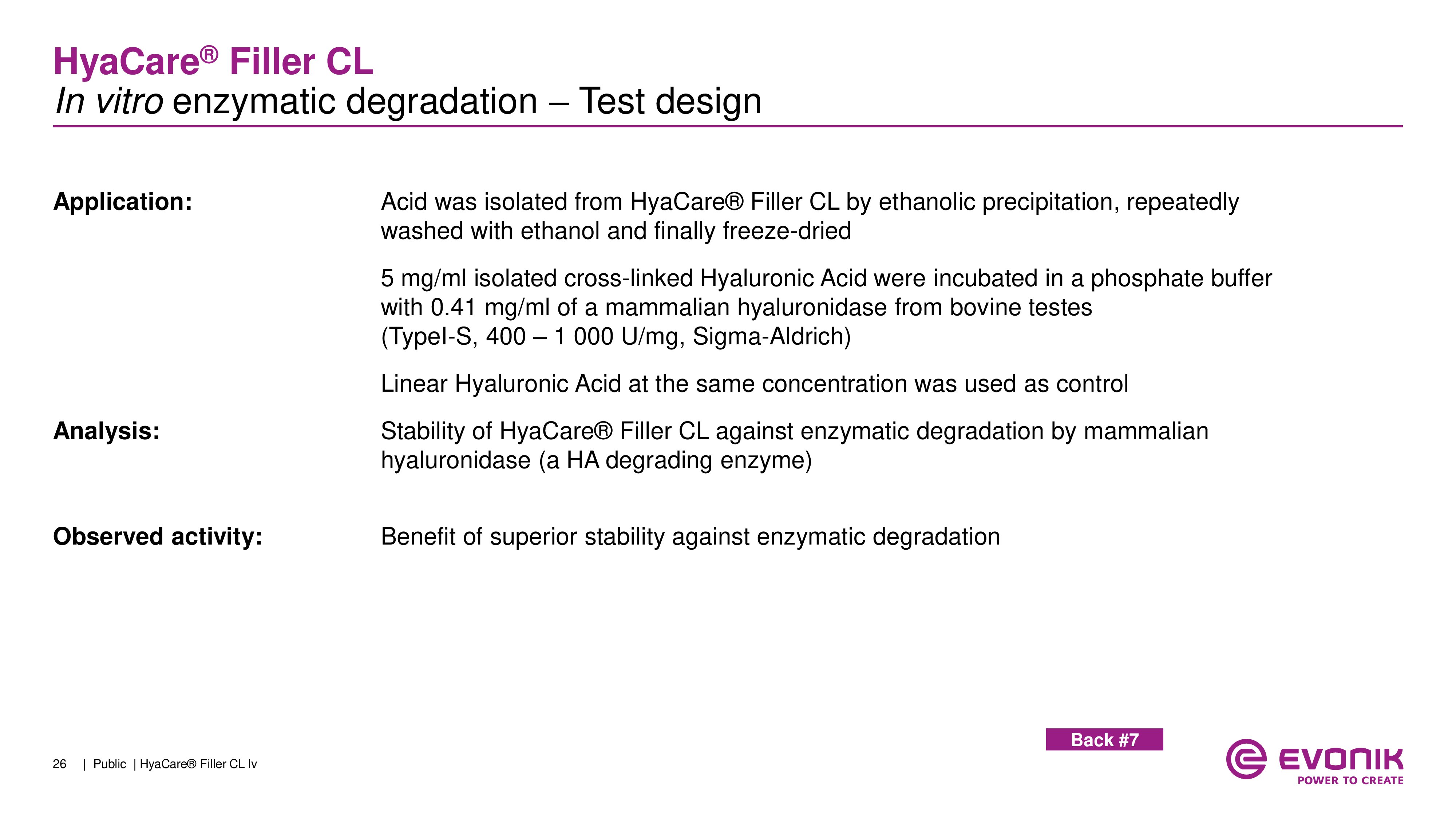 HyaCare® Filler CL
In vitro enzymatic degradation – Test design

Application:

Acid was isolated from HyaCare® Filler CL by ethanolic precipitation, repeatedly washed with ethanol and finally freeze-dried

5 mg/ml isolated cross-linked Hyaluronic Acid were incubated in a phosphate buffer with 0.41 mg/ml of a mammalian hyaluronidase from bovine testes (TypeI-S, 400 – 1 000 U/mg, Sigma-Aldrich)

Linear Hyaluronic Acid at the same concentration was used as control

Analysis:

Stability of HyaCare® Filler CL against enzymatic degradation by mammalian hyaluronidase (a HA degrading enzyme)

Observed activity:

Benefit of superior stability against enzymatic degradation

Back #7

26 | Public | HyaCare® Filler CL Iv

EVONIK
POWER TO CREATE